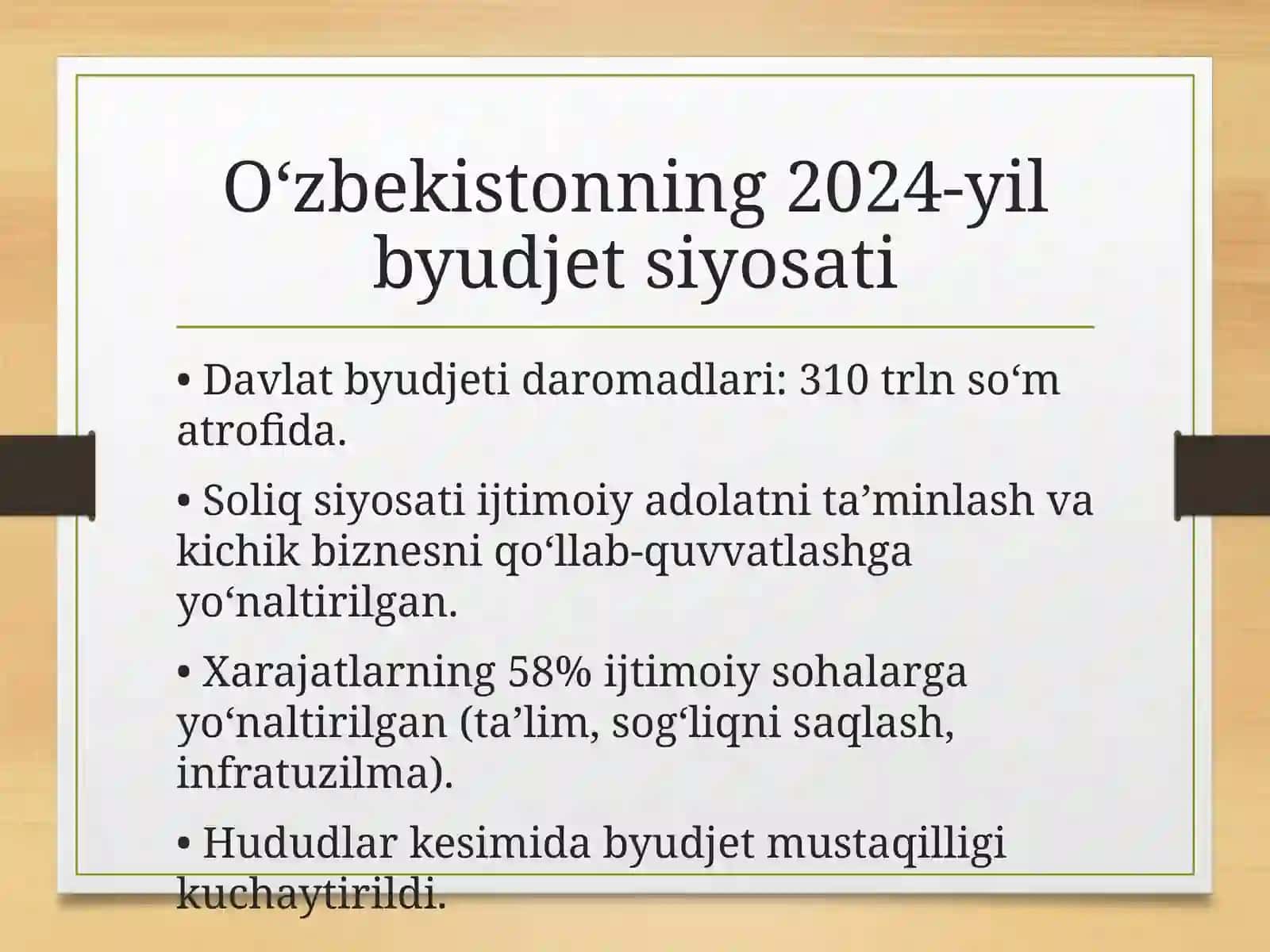 O‘zbekistonning 2024-yil byudjet siyosati

• Davlat byudjeti daromadlari: 310 trln so‘m atrofida.

• Soliq siyosati ijtimoiy adolatni ta’minlash va kichik biznesni qo‘llab-quvvatlashga yo‘naltirilgan.

• Xarajatlarning 58% ijtimoiy sohalarga yo‘naltirilgan (ta’lim, sog‘liqni saqlash, infratuzilma).

• Hududlar kesimida byudjet mustaqilligi kuchaytirildi.